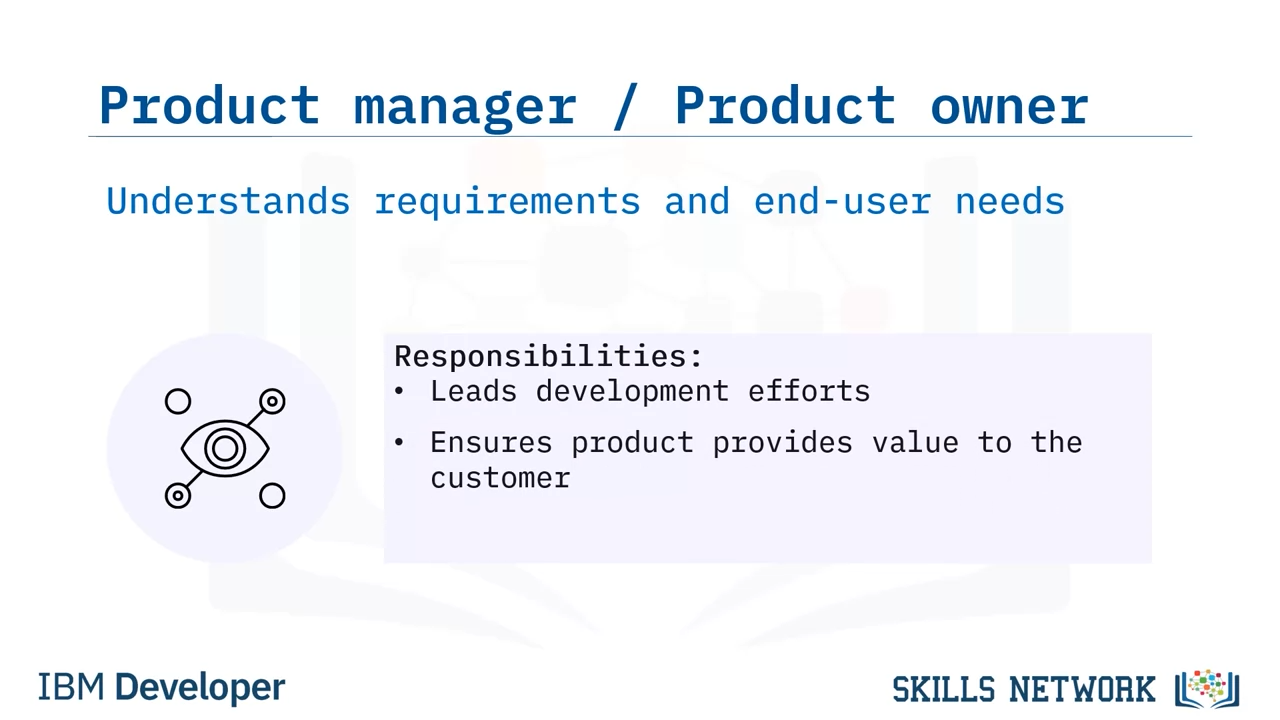 Product manager / Product owner

Understands requirements and end-user needs

Responsibilities:
• Leads development efforts
• Ensures product provides value to the customer

IBM Developer

SKILLS NETWORK